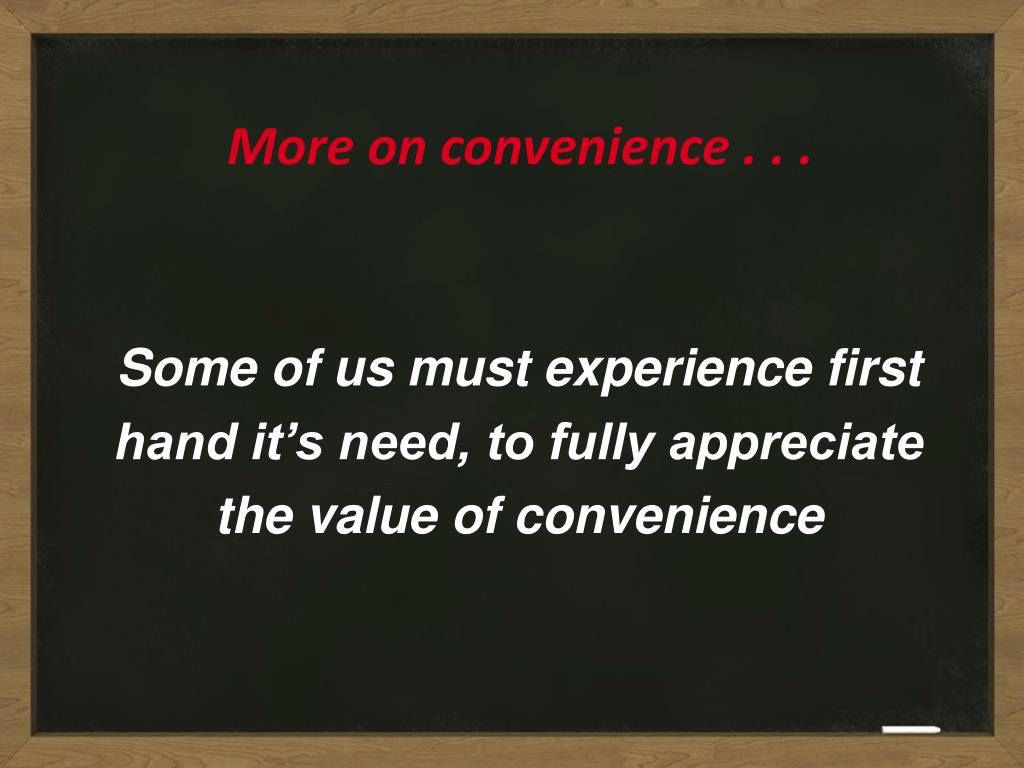 More on convenience . . .

Some of us must experience first hand it’s need, to fully appreciate the value of convenience